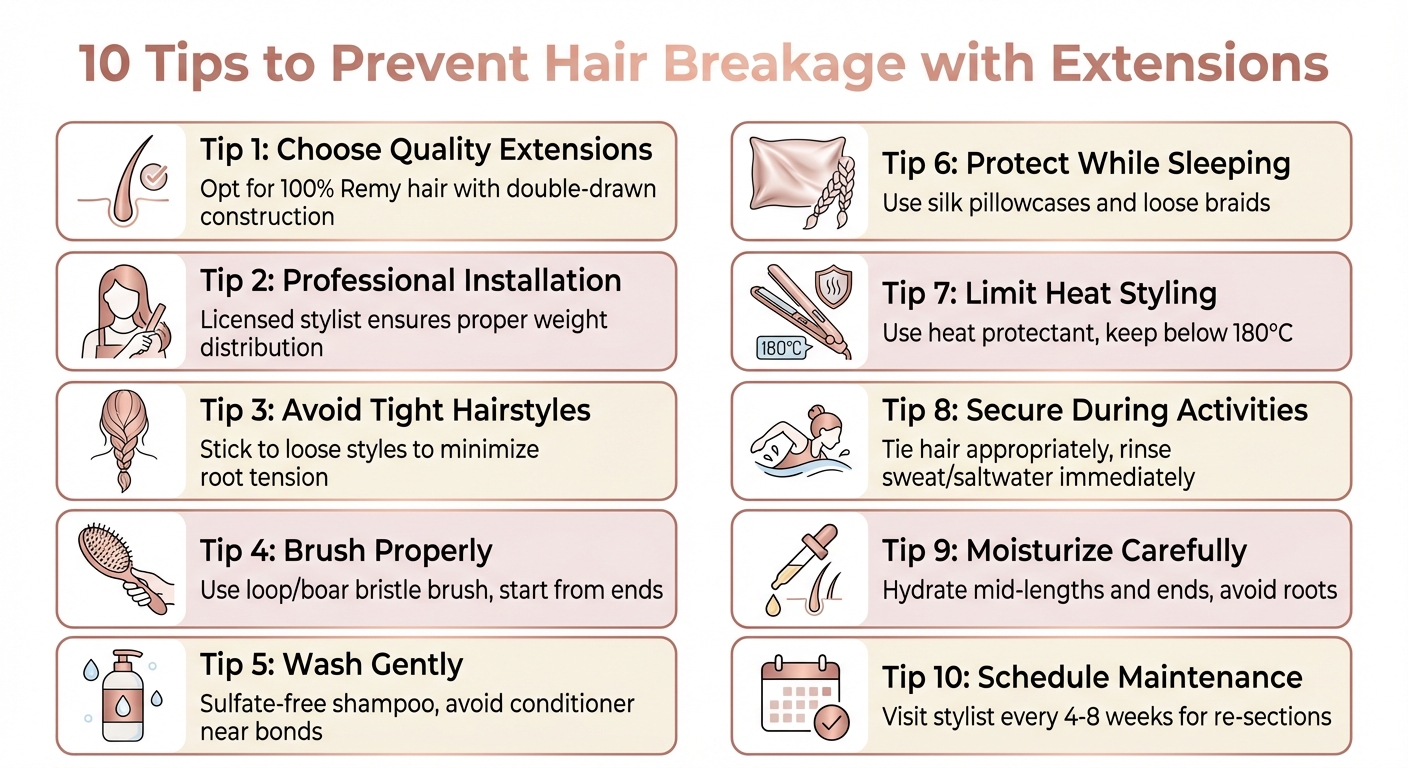 10 Tips to Prevent Hair Breakage with Extensions

Tip 1: Choose Quality Extensions
Opt for 100% Remy hair with double-drawn construction

Tip 2: Professional Installation
Licensed stylist ensures proper weight distribution

Tip 3: Avoid Tight Hairstyles
Stick to loose styles to minimize root tension

Tip 4: Brush Properly
Use loop/boar bristle brush, start from ends

Tip 5: Wash Gently
Sulfate-free shampoo, avoid conditioner near bonds

Tip 6: Protect While Sleeping
Use silk pillowcases and loose braids

180°C
Tip 7: Limit Heat Styling
Use heat protectant, keep below 180°C

Tip 8: Secure During Activities
Tie hair appropriately, rinse sweat/saltwater immediately

Tip 9: Moisturize Carefully
Hydrate mid-lengths and ends, avoid roots

Tip 10: Schedule Maintenance
Visit stylist every 4-8 weeks for re-sections